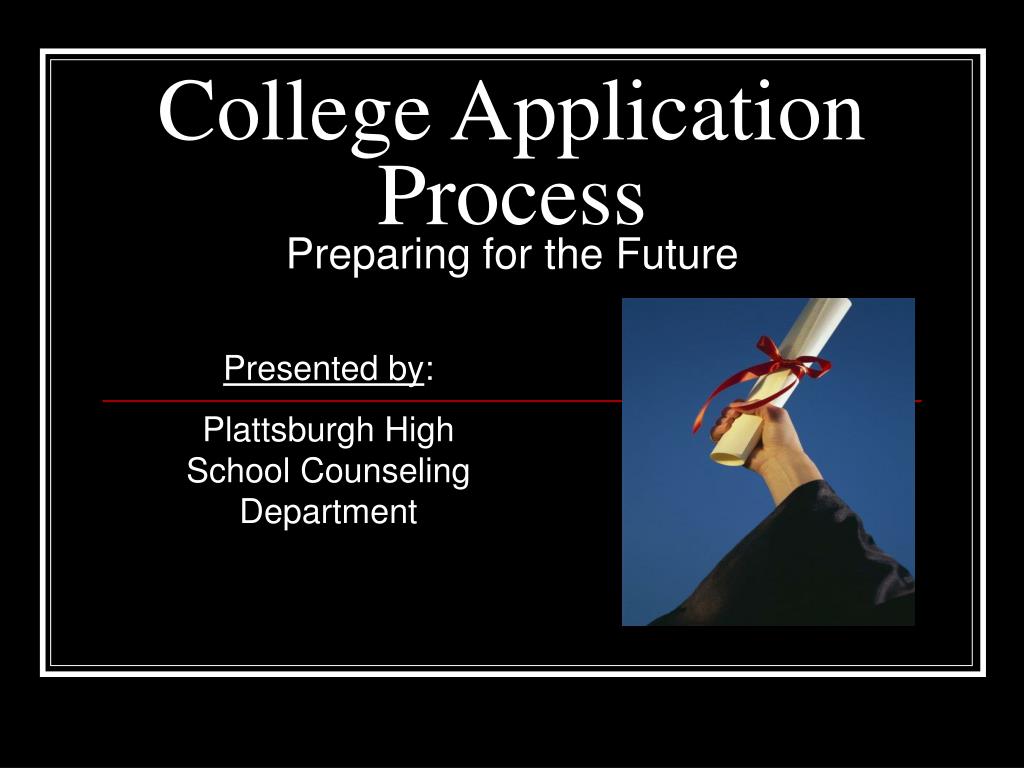 College Application Process

Preparing for the Future

Presented by:

Plattsburgh High School Counseling Department